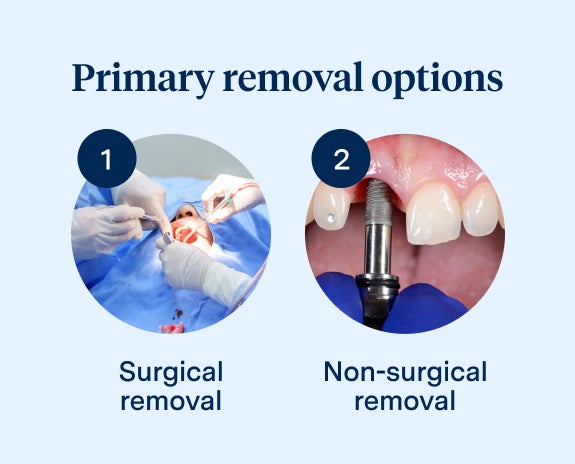 Primary removal options

1

Surgical removal

2

Non-surgical removal